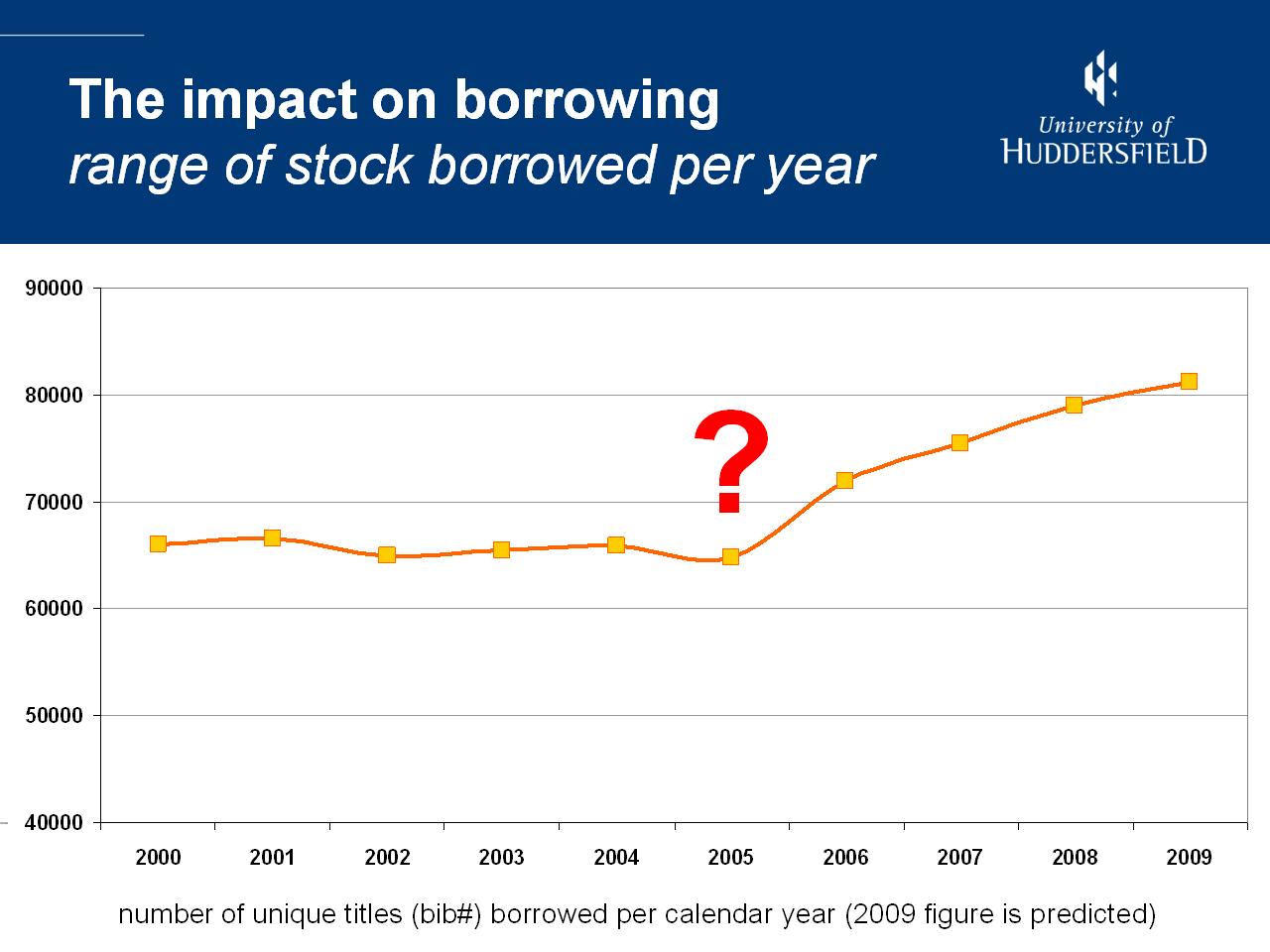 The impact on borrowing
range of stock borrowed per year

University of
HUDDERSFIELD

90000
80000
70000
60000
50000
40000

?

2000
2001
2002
2003
2004
2005
2006
2007
2008
2009

number of unique titles (bib#) borrowed per calendar year (2009 figure is predicted)